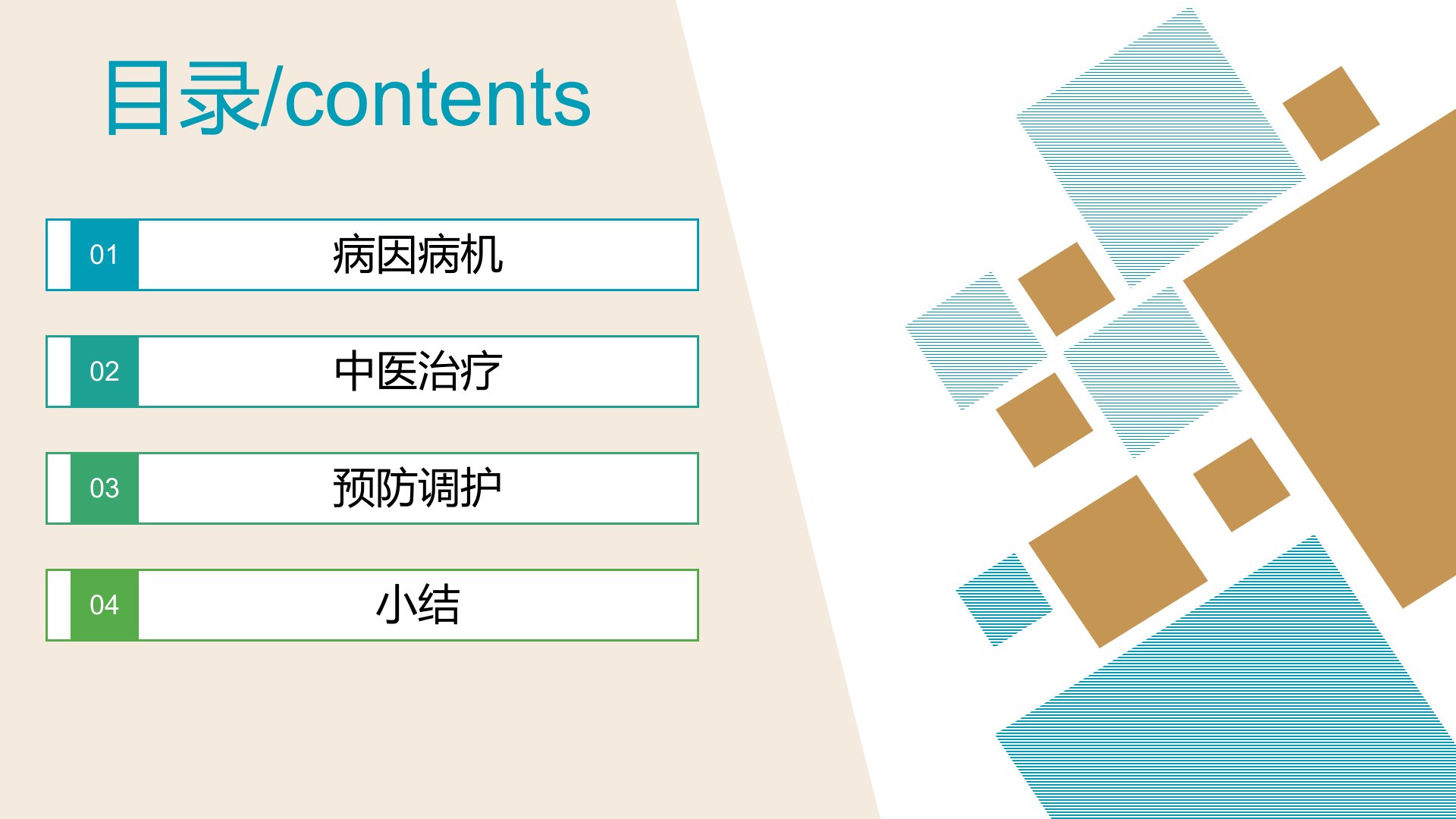 目录/contents

01 病因病机

02 中医治疗

03 预防调护

04 小结